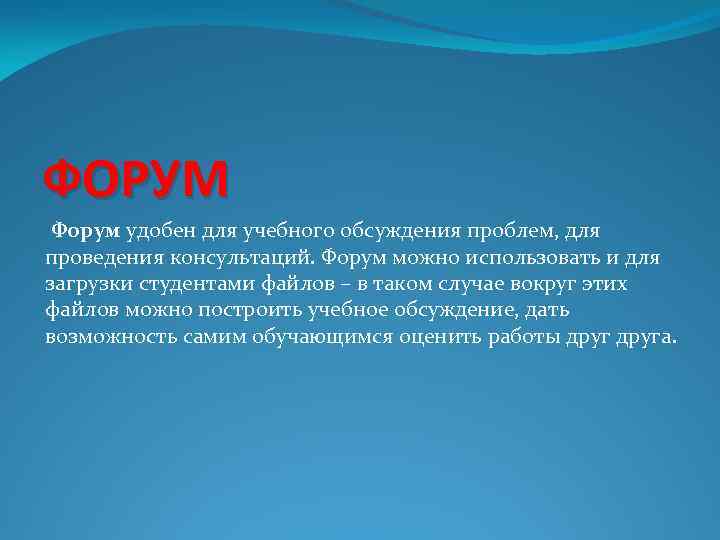 ФОРУМ

Форум удобен для учебного обсуждения проблем, для проведения консультаций. Форум можно использовать и для загрузки студентами файлов – в таком случае вокруг этих файлов можно построить учебное обсуждение, дать возможность самим обучающимся оценить работы друг друга.